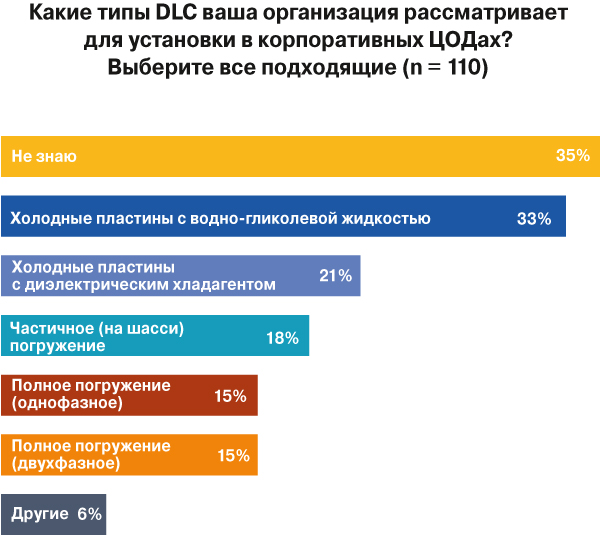 Какие типы DLC ваша организация рассматривает для установки в корпоративных ЦОДах? Выберите все подходящие (n = 110)

Не знаю 35%

Холодные пластины с водно-гликолевой жидкостью 33%

Холодные пластины с диэлектрическим хладагентом 21%

Частичное (на шасси) погружение 18%

Полное погружение (однофазное) 15%

Полное погружение (двухфазное) 15%

Другие 6%